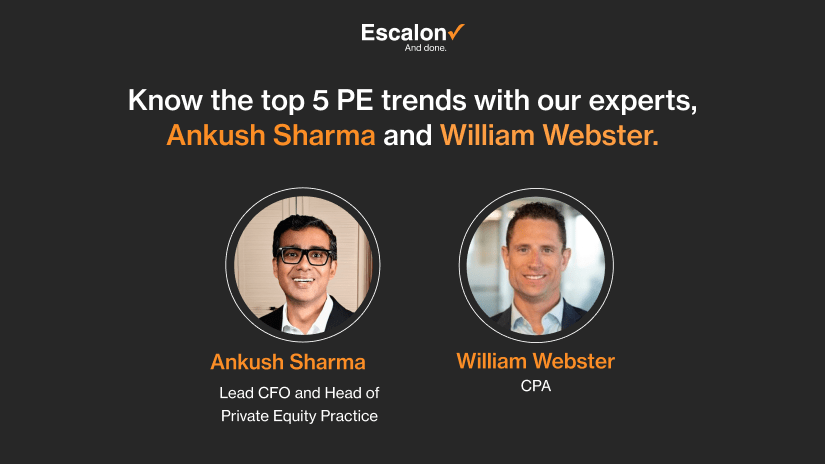 Escalon
And done.

Know the top 5 PE trends with our experts, Ankush Sharma and William Webster.

Ankush Sharma
Lead CFO and Head of Private Equity Practice

William Webster
CPA